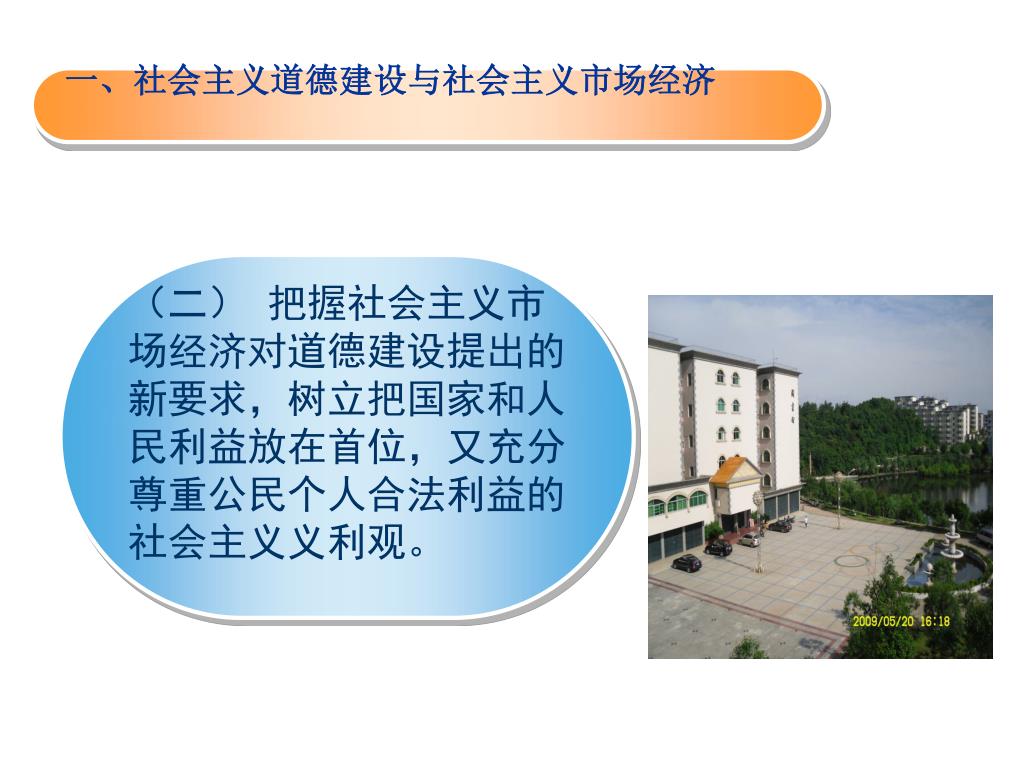 一、社会主义道德建设与社会主义市场经济

（二） 把握社会主义市场经济对道德建设提出的新要求，树立把国家和人民利益放在首位，又充分尊重公民个人合法利益的社会主义义利观。

2009/05/20 16:18